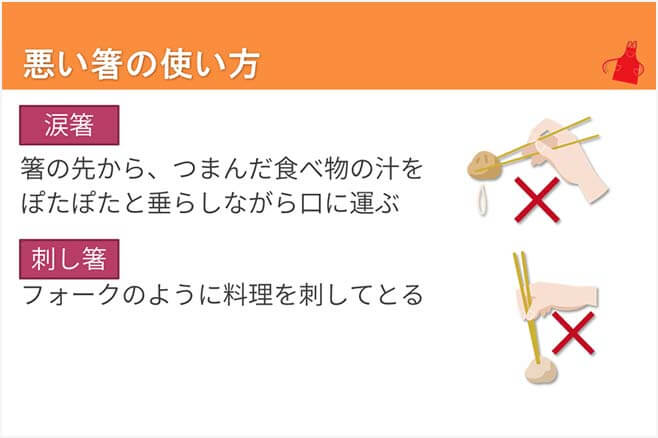 悪い箸の使い方

涙箸

箸の先から、つまんだ食べ物の汁をぽたぽたと垂らしながら口に運ぶ

刺し箸

フォークのように料理を刺してとる